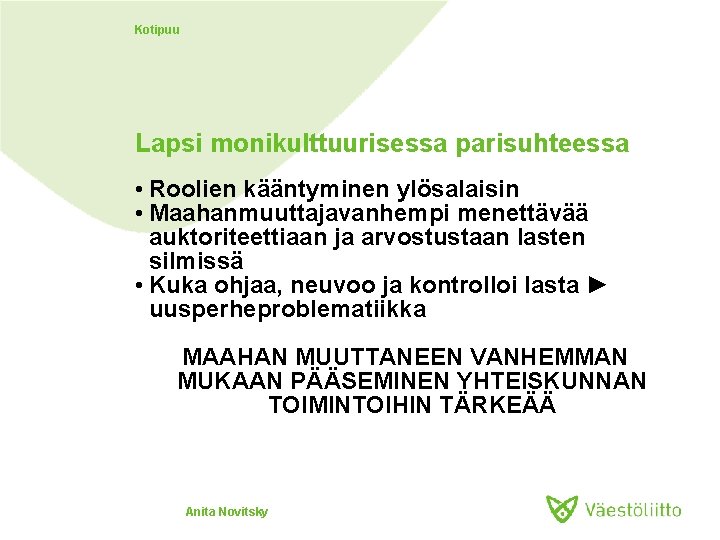 Kotipuu

Lapsi monikulttuurisessa parisuhteessa

• Roolien kääntyminen ylösalaisin
• Maahanmuuttajavanhempi menettävää auktoriteettiaan ja arvostustaan lasten silmissä
• Kuka ohjaa, neuvoo ja kontrolloi lasta ► uusperheproblematiikka

MAAHAN MUUTTANEEN VANHEMMAN MUKAAN PÄÄSEMINEN YHTEISKUNNAN TOIMINTOIHIN TÄRKEÄÄ

Anita Novitsky

Väestöliitto